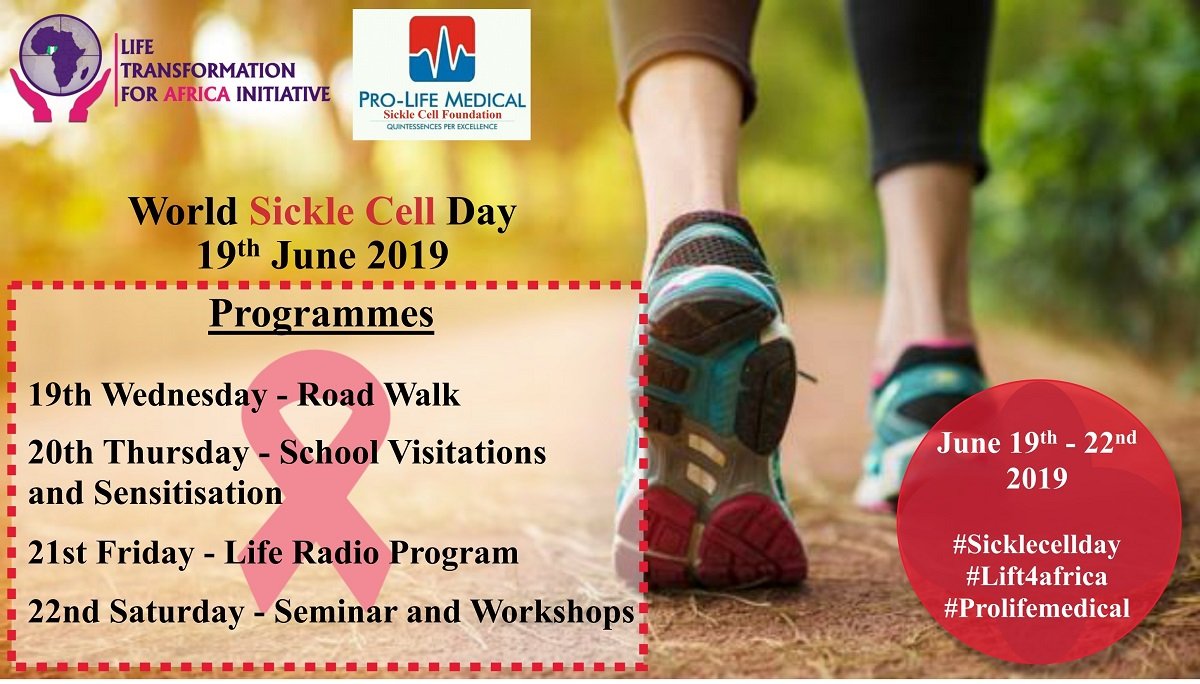 LIFE TRANSFORMATION FOR AFRICA INITIATIVE

PRO-LIFE MEDICAL
Sickle Cell Foundation
QUINTESSENCES PER EXCELLENCE

World Sickle Cell Day
19$^{th}$ June 2019

Programmes

19th Wednesday - Road Walk

20th Thursday - School Visitations and Sensitisation

21st Friday - Life Radio Program

22nd Saturday - Seminar and Workshops

June 19$^{th}$ - 22$^{nd}$ 2019

#Sicklecellday
#Lift4africa
#Prolifemedical